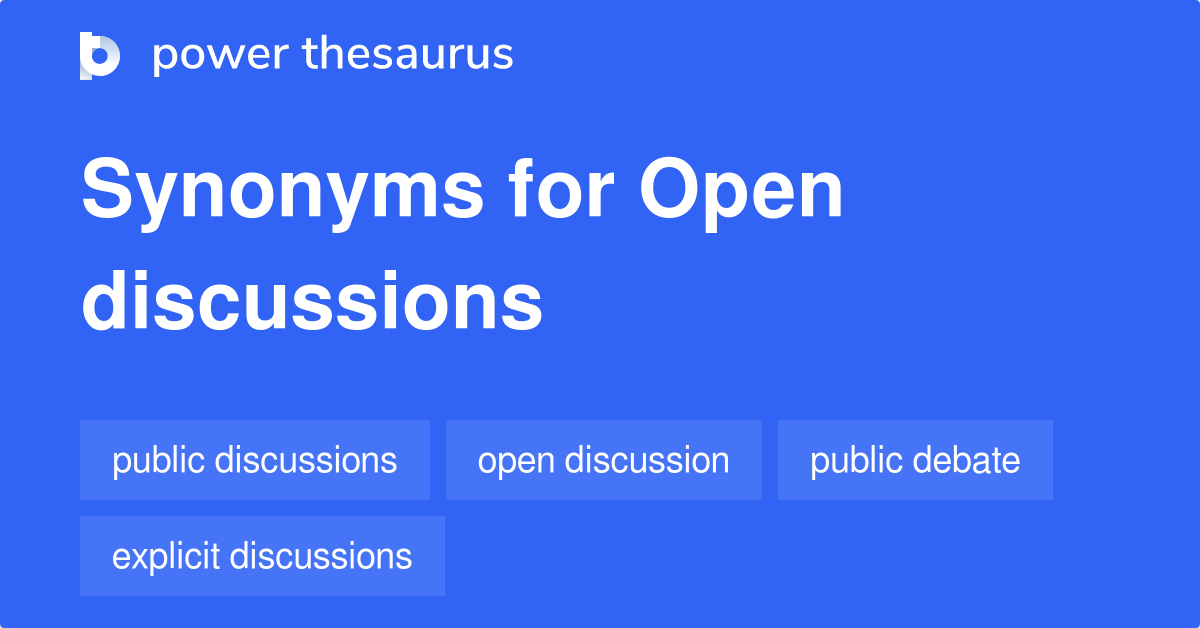 power thesaurus

Synonyms for Open discussions

public discussions

open discussion

public debate

explicit discussions